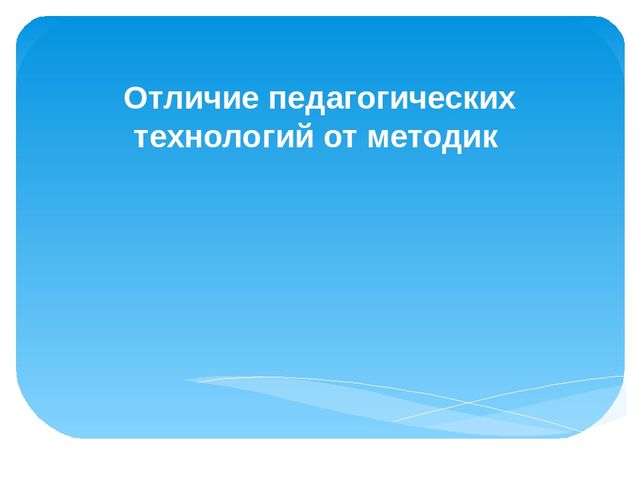 Отличие педагогических технологий от методик